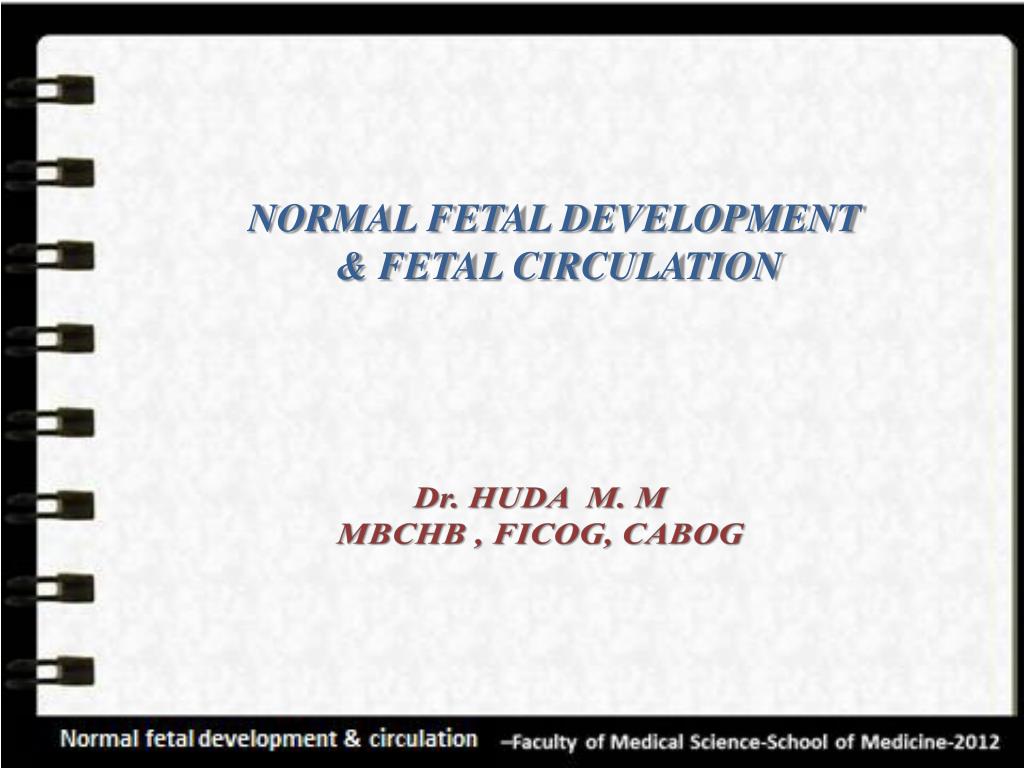 NORMAL FETAL DEVELOPMENT
& FETAL CIRCULATION

Dr. HUDA M. M
MBCHB , FICOG, CABOG

Normal fetal development & circulation –Faculty of Medical Science-School of Medicine-2012